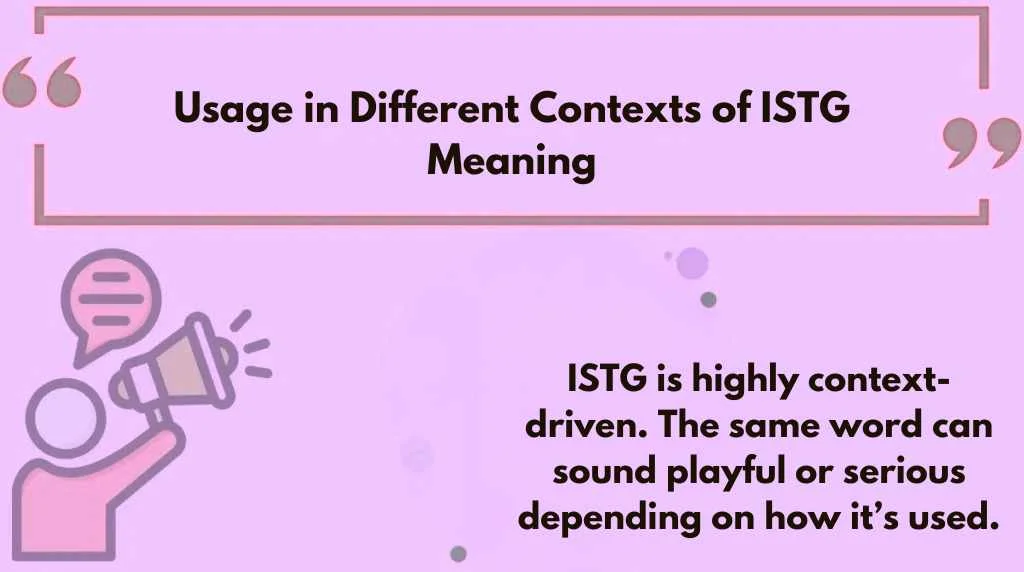 “

Usage in Different Contexts of ISTG Meaning

”

ISTG is highly context-driven. The same word can sound playful or serious depending on how it’s used.